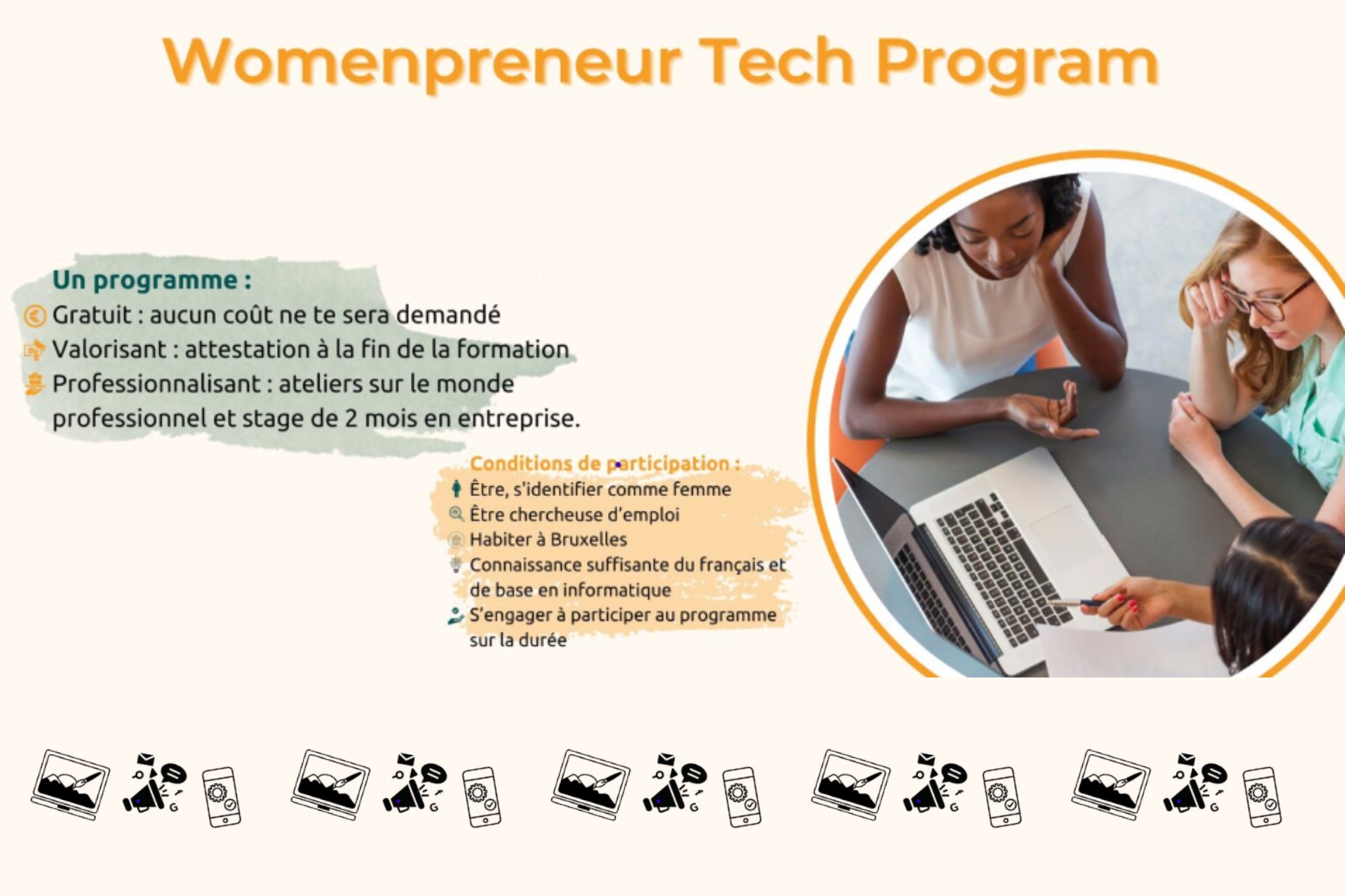 Womenpreneur Tech Program

Un programme :
Gratuit : aucun coût ne te sera demandé
Valorisant : attestation à la fin de la formation
Professionnalisant : ateliers sur le monde professionnel et stage de 2 mois en entreprise.

Conditions de participation :
Être, s'identifier comme femme
Être chercheuse d'emploi
Habiter à Bruxelles
Connaissance suffisante du français et de base en informatique
S'engager à participer au programme sur la durée